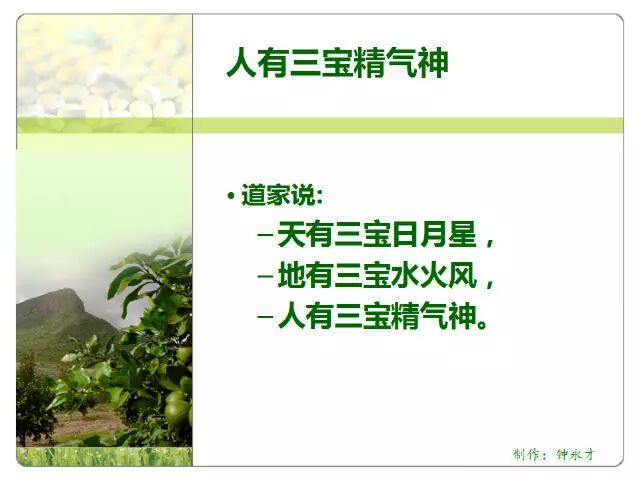 人有三宝精气神

• 道家说:
– 天有三宝日月星，
– 地有三宝水火风，
– 人有三宝精气神。

制作：钟永才